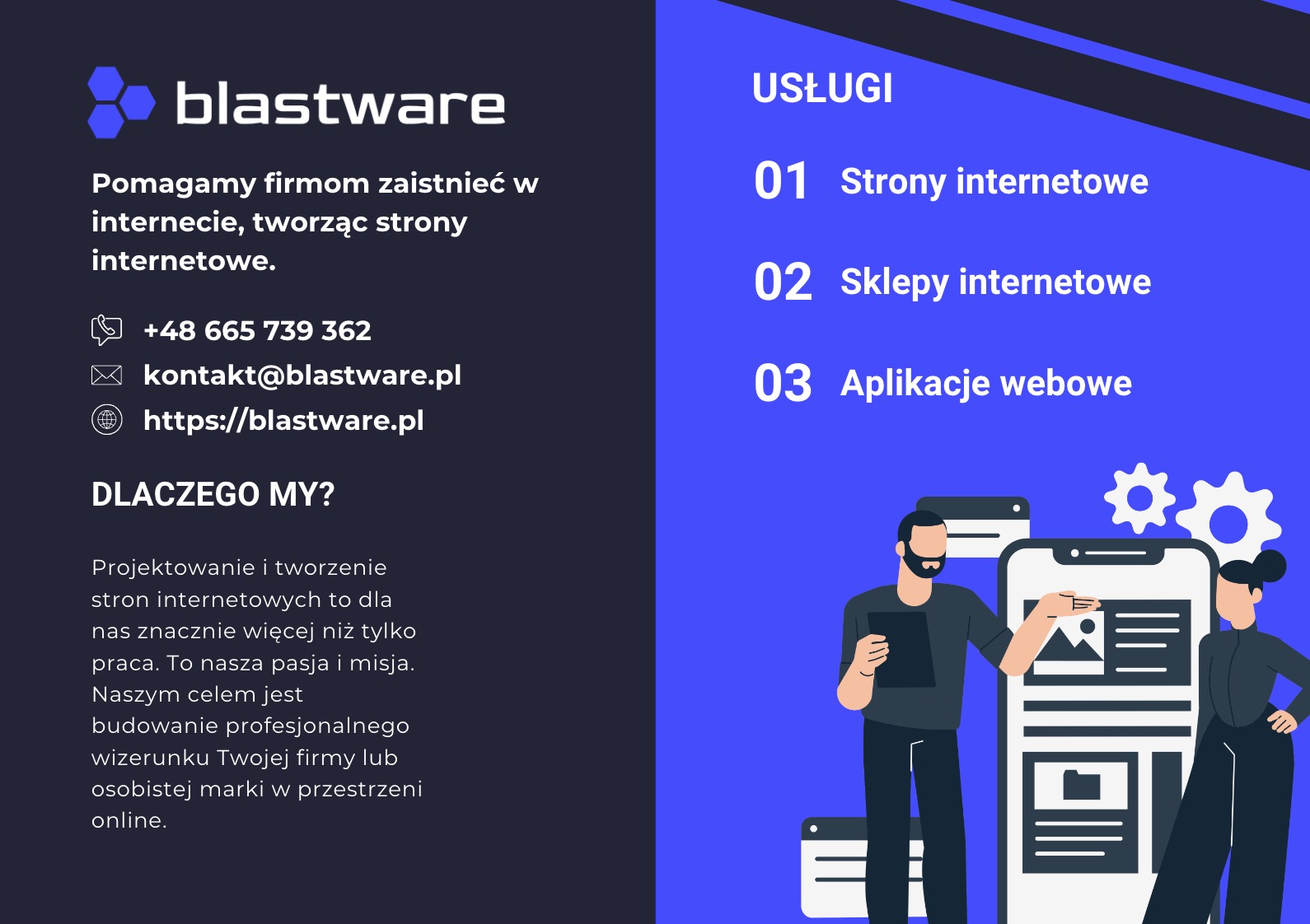 blastware

Pomagamy firmom zaistnieć w internecie, tworząc strony internetowe.

+48 665 739 362
kontakt@blastware.pl
https://blastware.pl

DLACZEGO MY?

Projektowanie i tworzenie stron internetowych to dla nas znacznie więcej niż tylko praca. To nasza pasja i misja. Naszym celem jest budowanie profesjonalnego wizerunku Twojej firmy lub osobistej marki w przestrzeni online.

USŁUGI

01 Strony internetowe

02 Sklepy internetowe

03 Aplikacje webowe